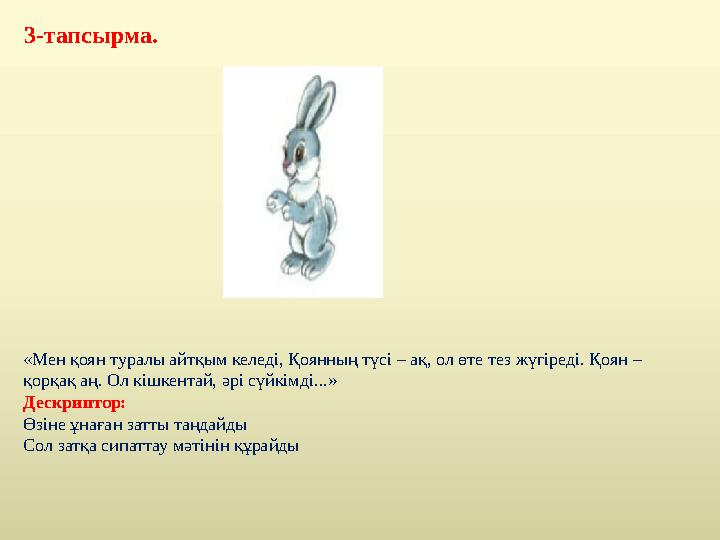 3-тапсырма.

«Мен қоян туралы айтқым келеді, Қоянның түсі – ақ, ол өте тез жүгіреді. Қоян – қорқақ аң. Ол кішкентай, әрі сүйкімді...»
Дескриптор:
Өзіне ұнаған затты таңдайды
Сол затқа сипаттау мәтінін құрайды